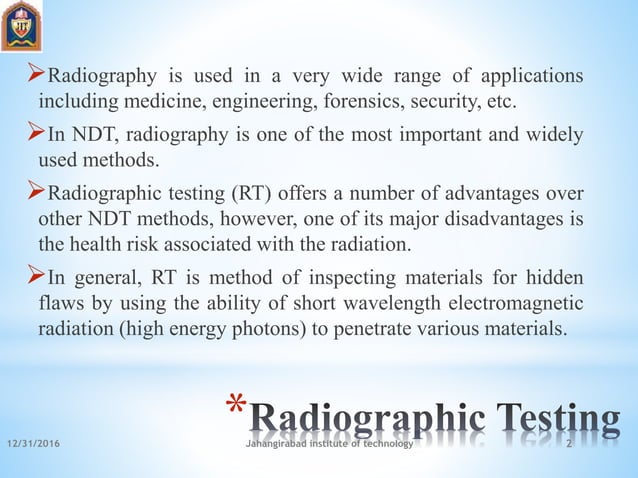 JIT

➢Radiography is used in a very wide range of applications including medicine, engineering, forensics, security, etc.

➢In NDT, radiography is one of the most important and widely used methods.

➢Radiographic testing (RT) offers a number of advantages over other NDT methods, however, one of its major disadvantages is the health risk associated with the radiation.

➢In general, RT is method of inspecting materials for hidden flaws by using the ability of short wavelength electromagnetic radiation (high energy photons) to penetrate various materials.

*Radiographic Testing

12/31/2016 Jahangirabad institute of technology 2